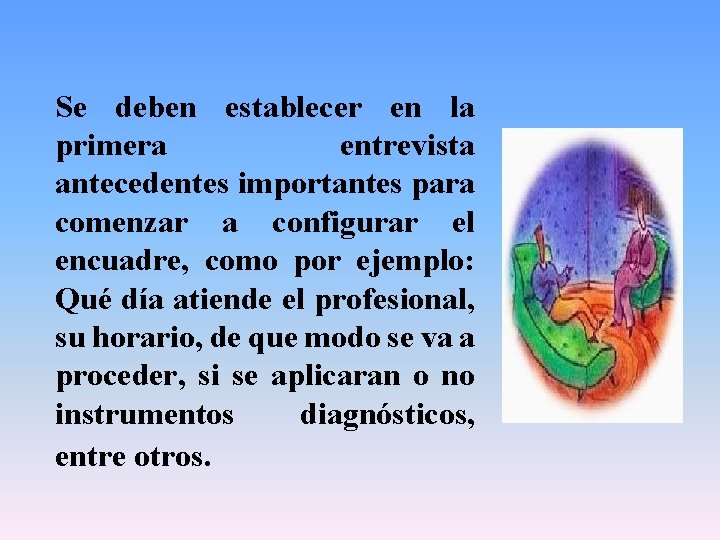 Se deben establecer en la primera entrevista antecedentes importantes para comenzar a configurar el encuadre, como por ejemplo: Qué día atiende el profesional, su horario, de que modo se va a proceder, si se aplicaran o no instrumentos diagnósticos, entre otros.